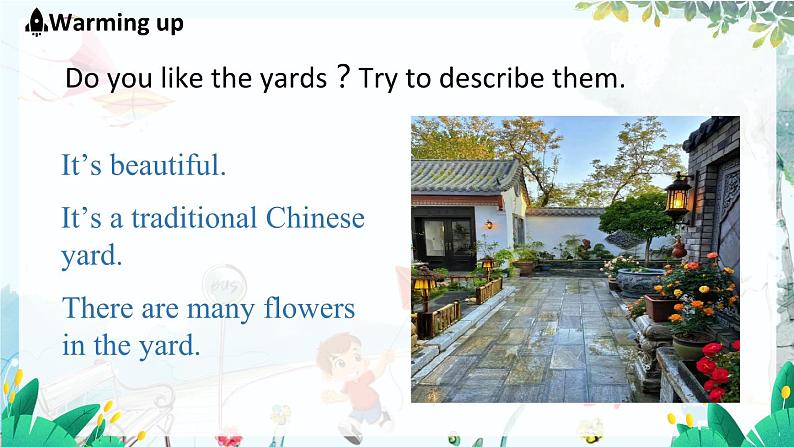 Warming up

Do you like the yards？Try to describe them.

It’s beautiful.

It’s a traditional Chinese yard.

There are many flowers in the yard.